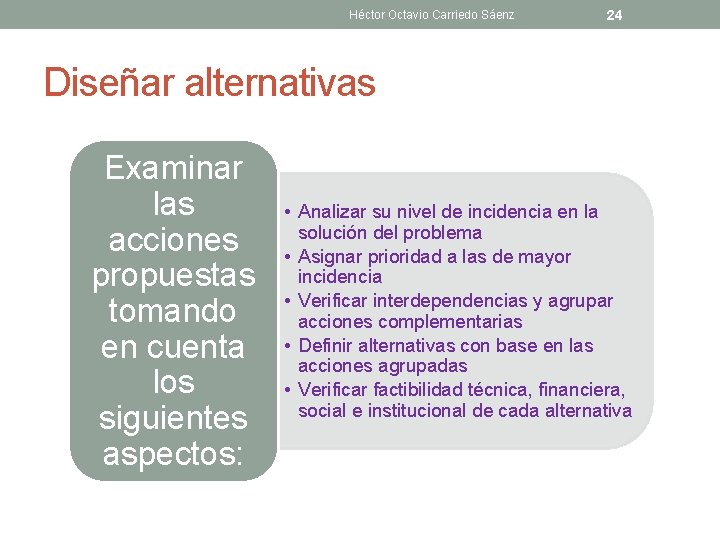 Héctor Octavio Carriedo Sáenz

24

Diseñar alternativas

Examinar las acciones propuestas tomando en cuenta los siguientes aspectos:

• Analizar su nivel de incidencia en la solución del problema
• Asignar prioridad a las de mayor incidencia
• Verificar interdependencias y agrupar acciones complementarias
• Definir alternativas con base en las acciones agrupadas
• Verificar factibilidad técnica, financiera, social e institucional de cada alternativa